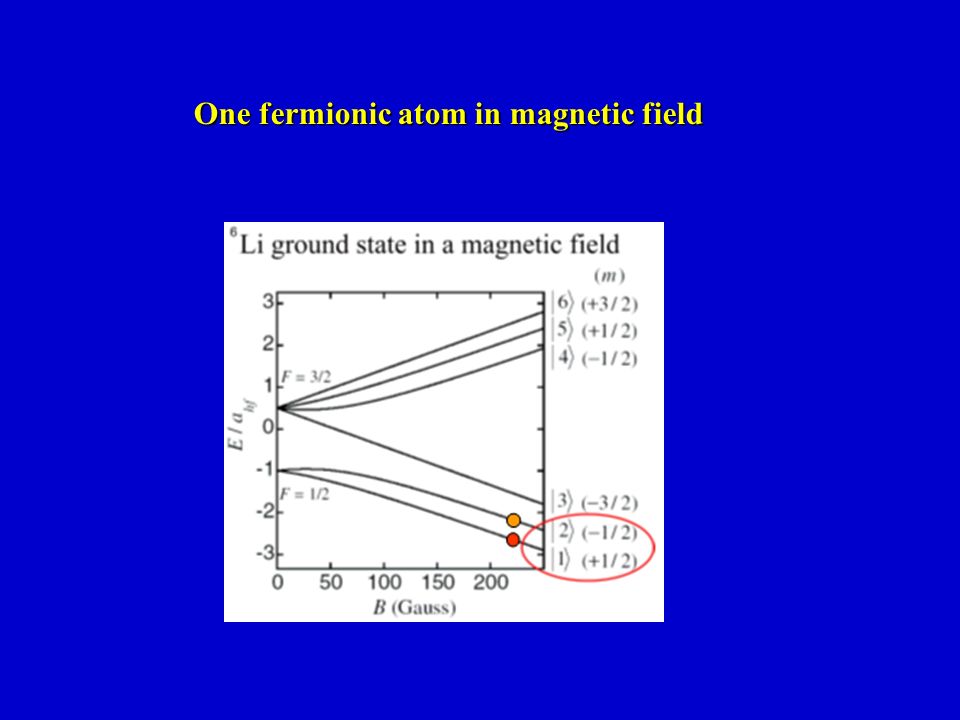 One fermionic atom in magnetic field

$^6$Li ground state in a magnetic field

$(m)$

$|6\rangle$ $(+3/2)$
$|5\rangle$ $(+1/2)$
$|4\rangle$ $(-1/2)$

$|3\rangle$ $(-3/2)$
$|2\rangle$ $(-1/2)$
$|1\rangle$ $(+1/2)$

$F = 3/2$

$F = 1/2$

$E / a_{hf}$

3
2
1
0
-1
-2
-3

0 50 100 150 200

$B$ (Gauss)